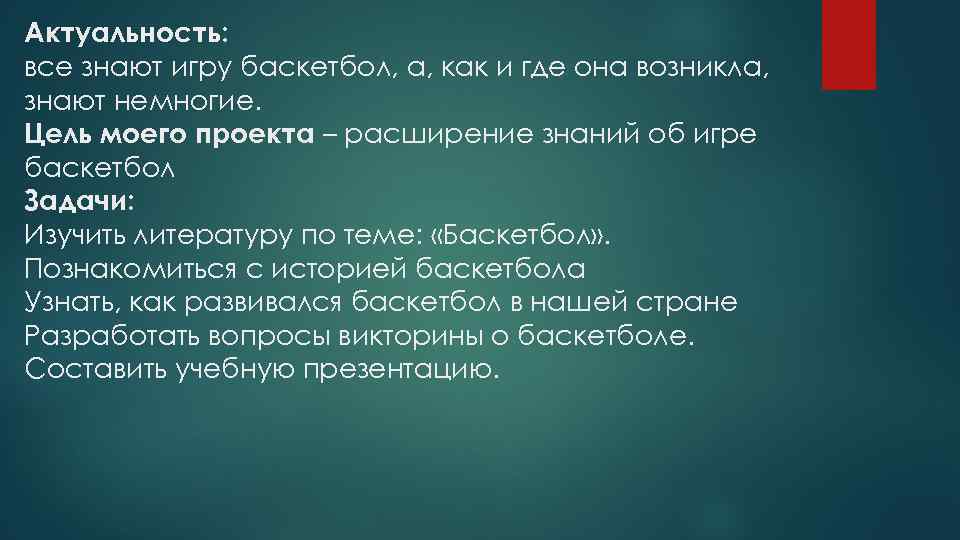 Актуальность:
все знают игру баскетбол, а, как и где она возникла, знают немногие.
Цель моего проекта – расширение знаний об игре баскетбол
Задачи:
Изучить литературу по теме: «Баскетбол».
Познакомиться с историей баскетбола
Узнать, как развивался баскетбол в нашей стране
Разработать вопросы викторины о баскетболе.
Составить учебную презентацию.